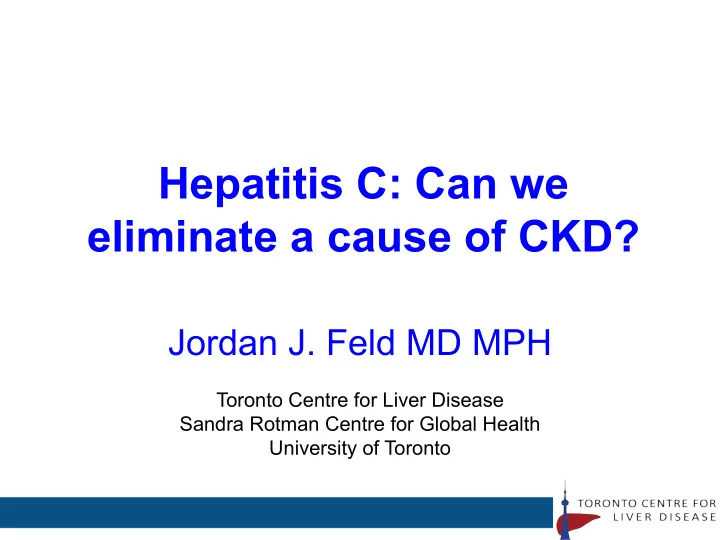 Hepatitis C: Can we eliminate a cause of CKD?

Jordan J. Feld MD MPH

Toronto Centre for Liver Disease
Sandra Rotman Centre for Global Health
University of Toronto

TORONTO CENTRE FOR LIVER DISEASE